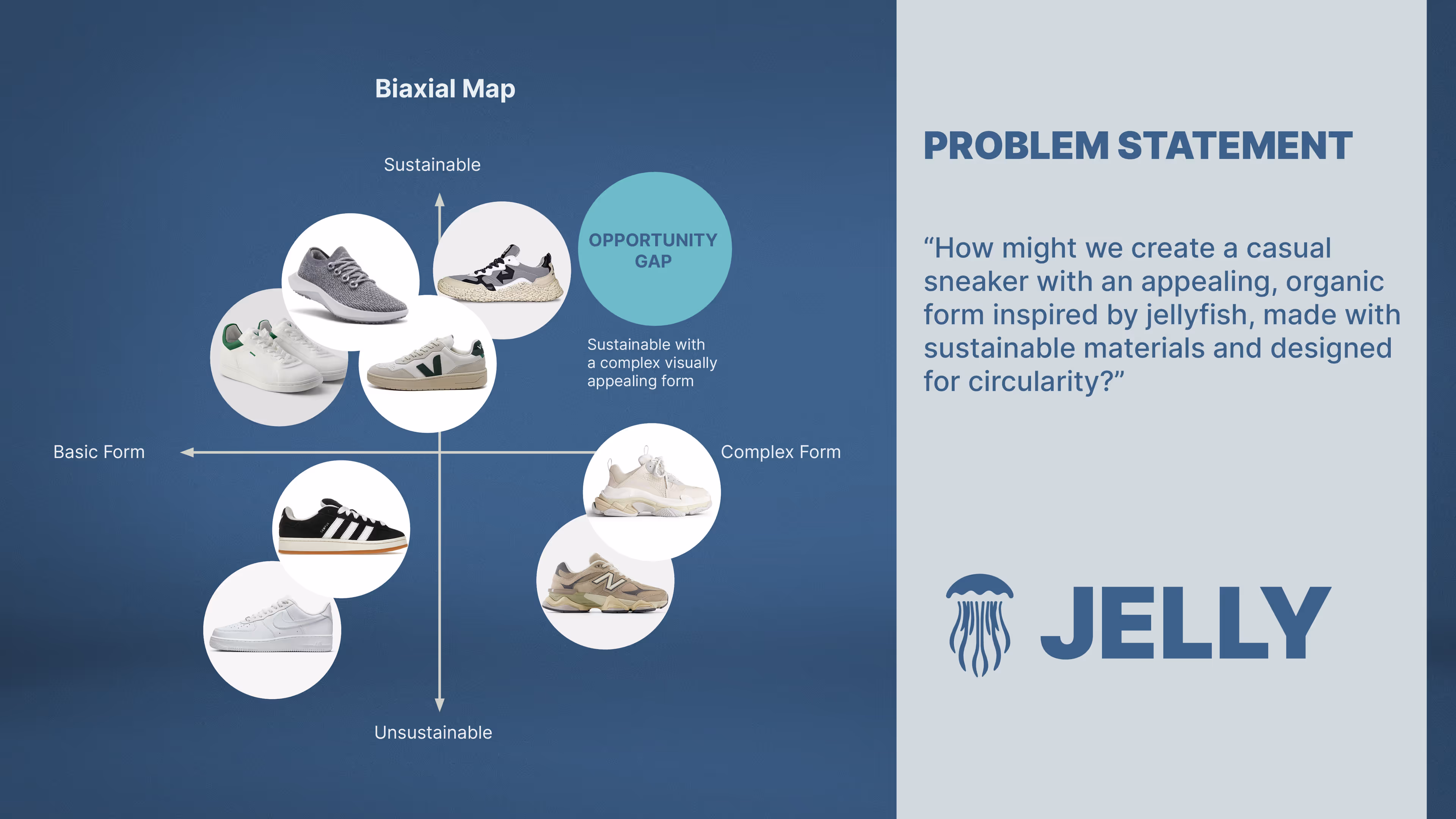 Biaxial Map

Sustainable

OPPORTUNITY GAP

Sustainable with a complex visually appealing form

Basic Form

Complex Form

Unsustainable

PROBLEM STATEMENT

“How might we create a casual sneaker with an appealing, organic form inspired by jellyfish, made with sustainable materials and designed for circularity?”

JELLY